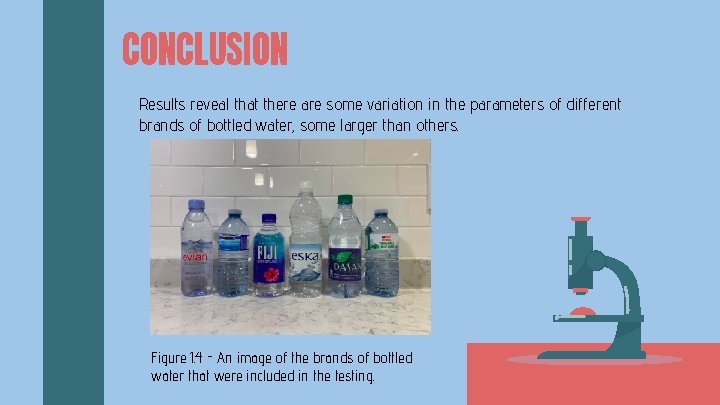 CONCLUSION

Results reveal that there are some variation in the parameters of different brands of bottled water, some larger than others.

evian FIJI eska DASANI

Figure 1.4 - An image of the brands of bottled water that were included in the testing.